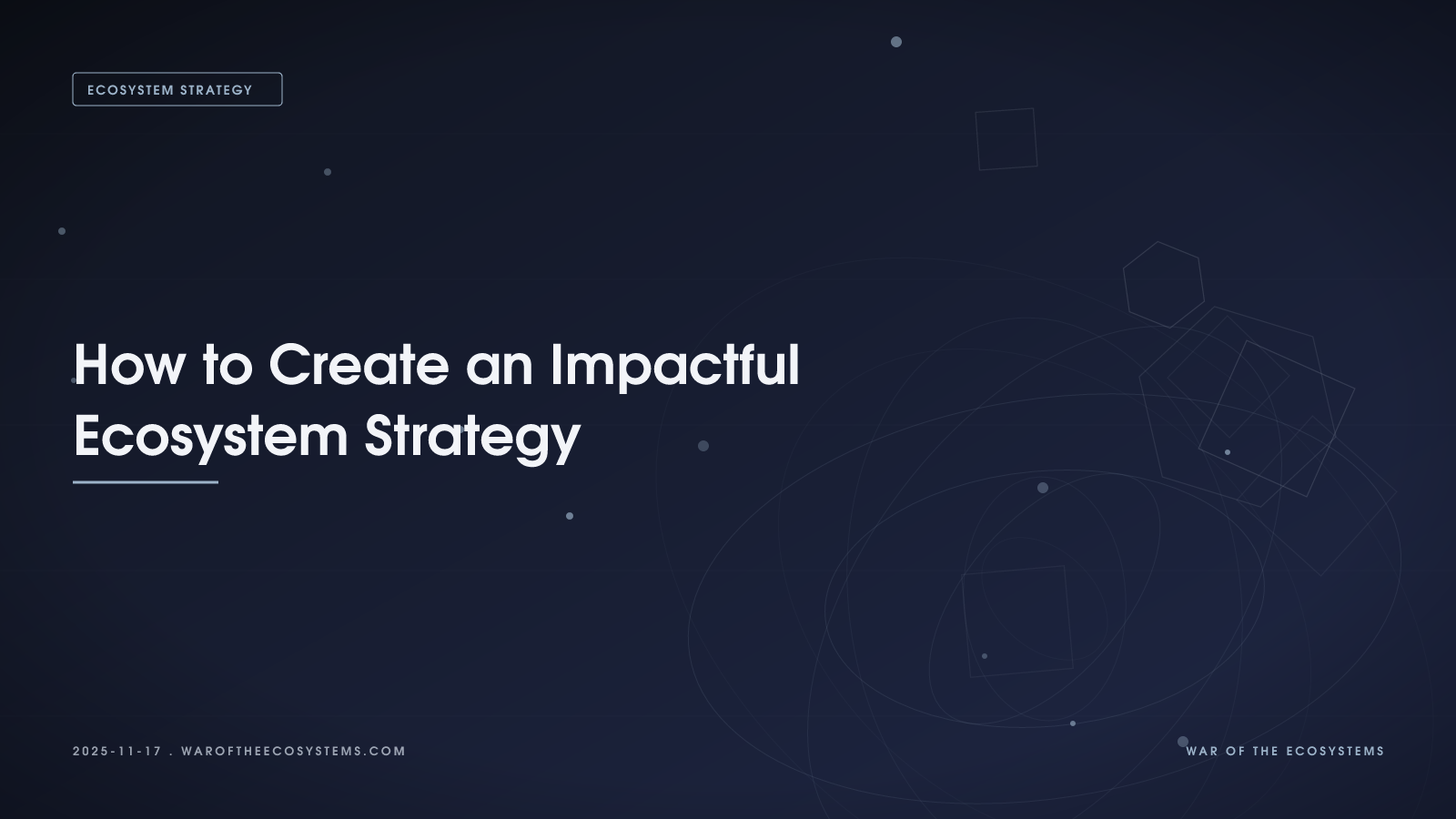 ECOSYSTEM STRATEGY

How to Create an Impactful Ecosystem Strategy

2025-11-17 . WAROFTHEECOSYSTEMS.COM

WAR OF THE ECOSYSTEMS